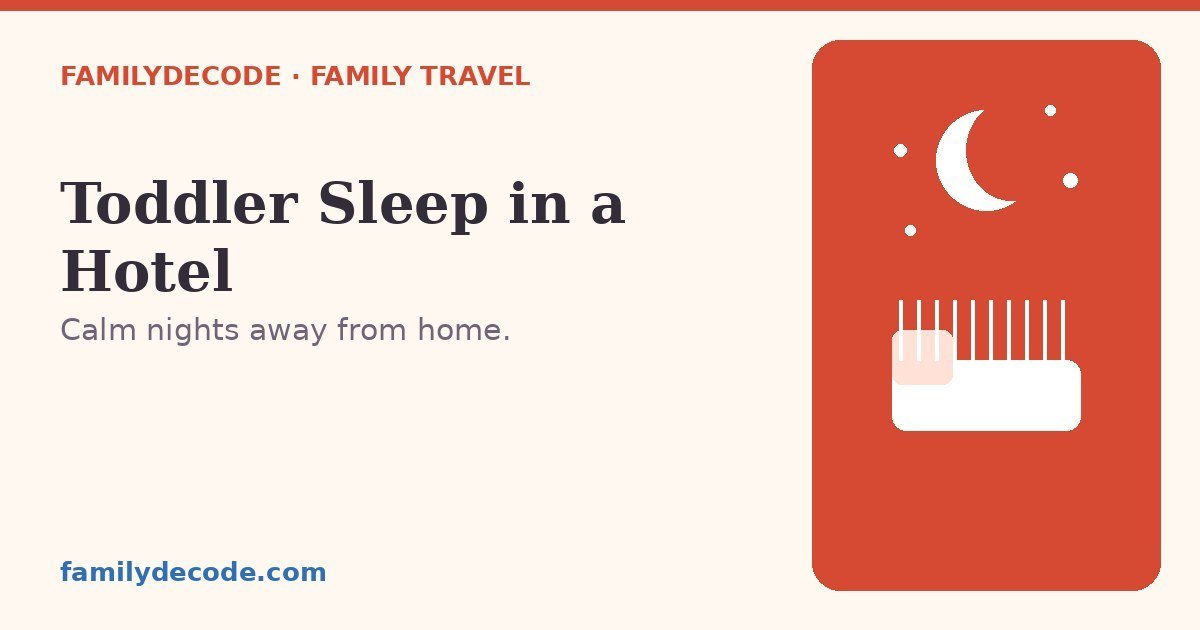 FAMILYDECODE · FAMILY TRAVEL

Toddler Sleep in a Hotel

Calm nights away from home.

familydecode.com